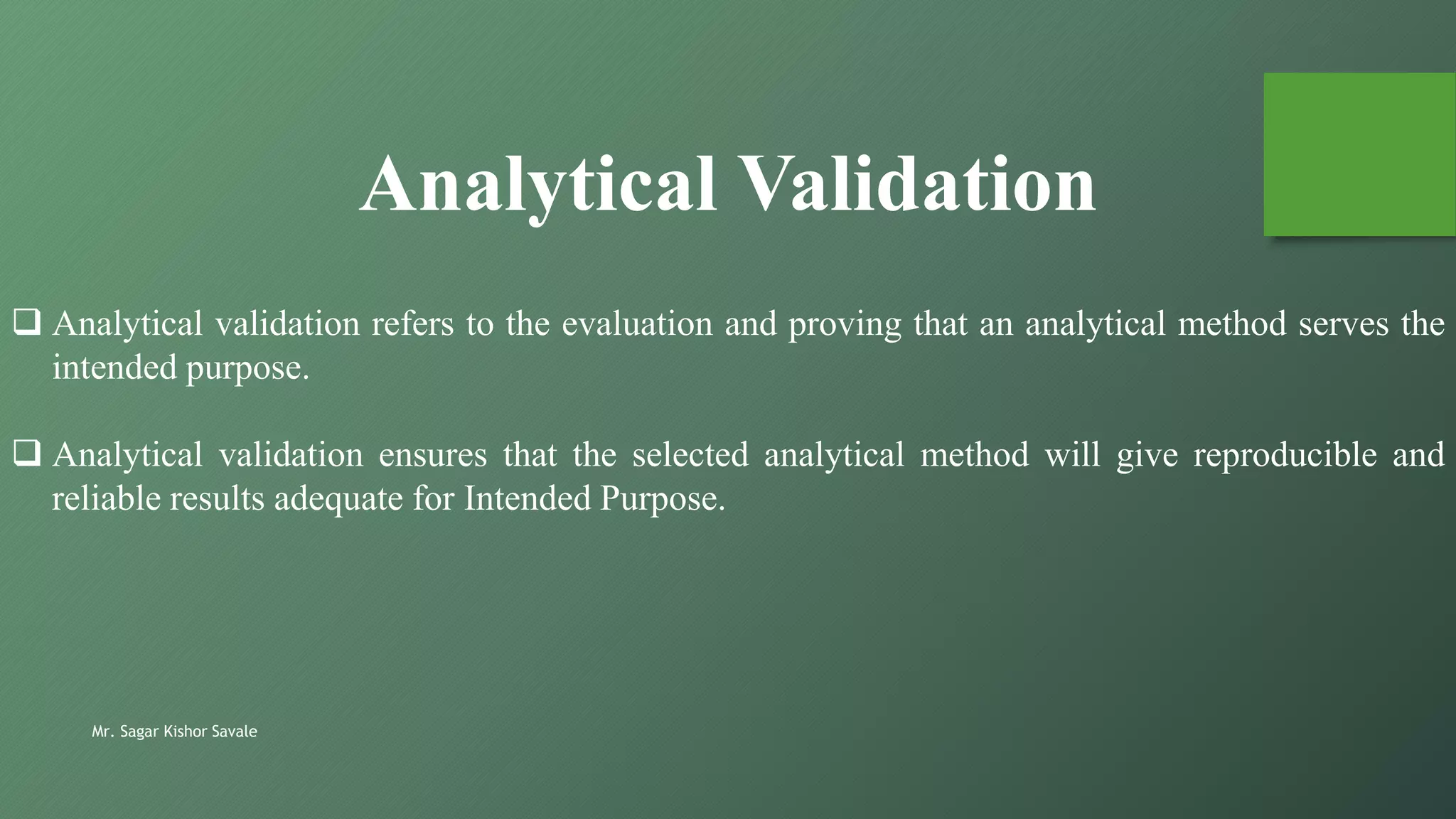 Analytical Validation

❑ Analytical validation refers to the evaluation and proving that an analytical method serves the intended purpose.

❑ Analytical validation ensures that the selected analytical method will give reproducible and reliable results adequate for Intended Purpose.

Mr. Sagar Kishor Savale